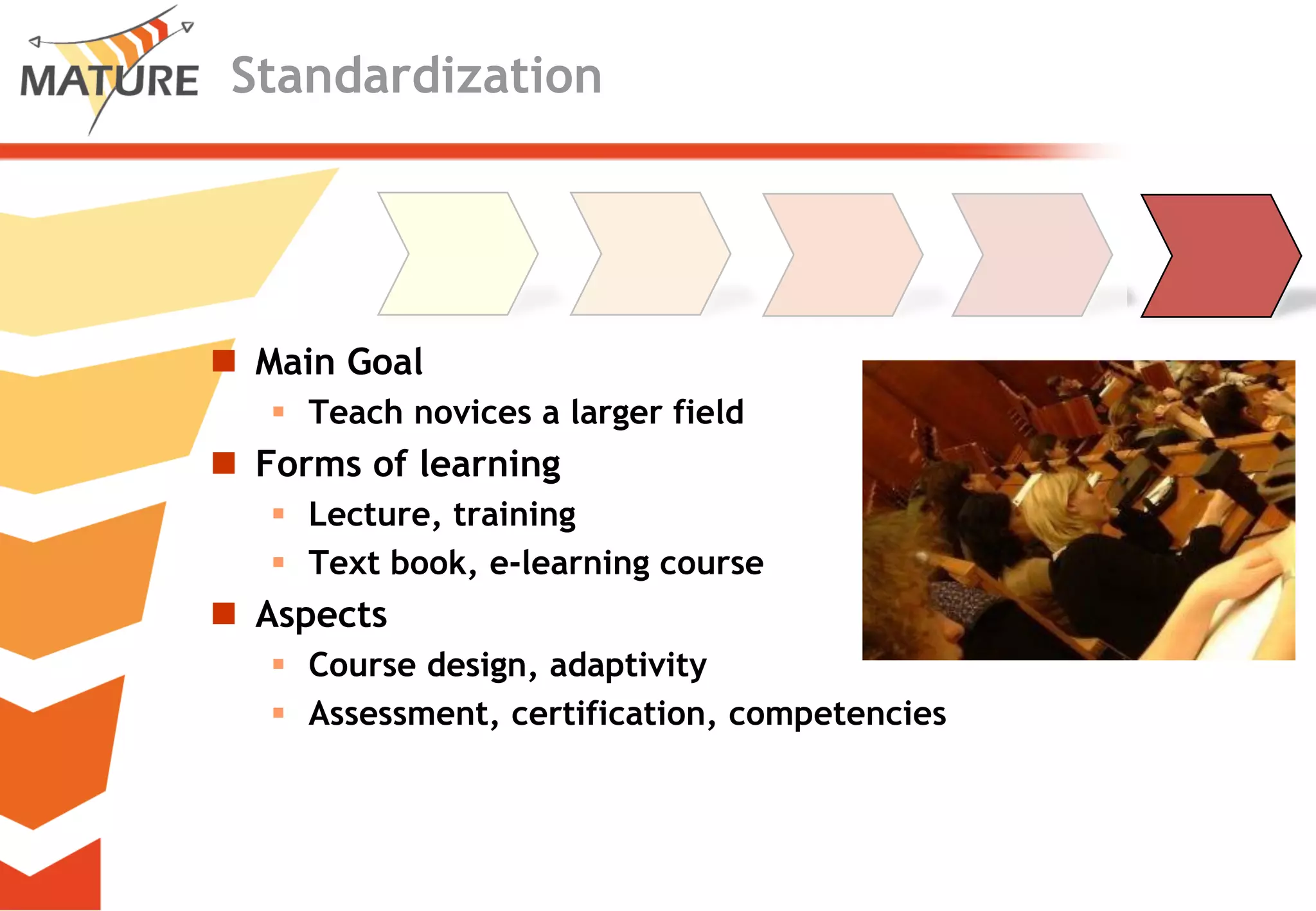 MATURE Standardization

Main Goal
Teach novices a larger field
Forms of learning
Lecture, training
Text book, e-learning course
Aspects
Course design, adaptivity
Assessment, certification, competencies